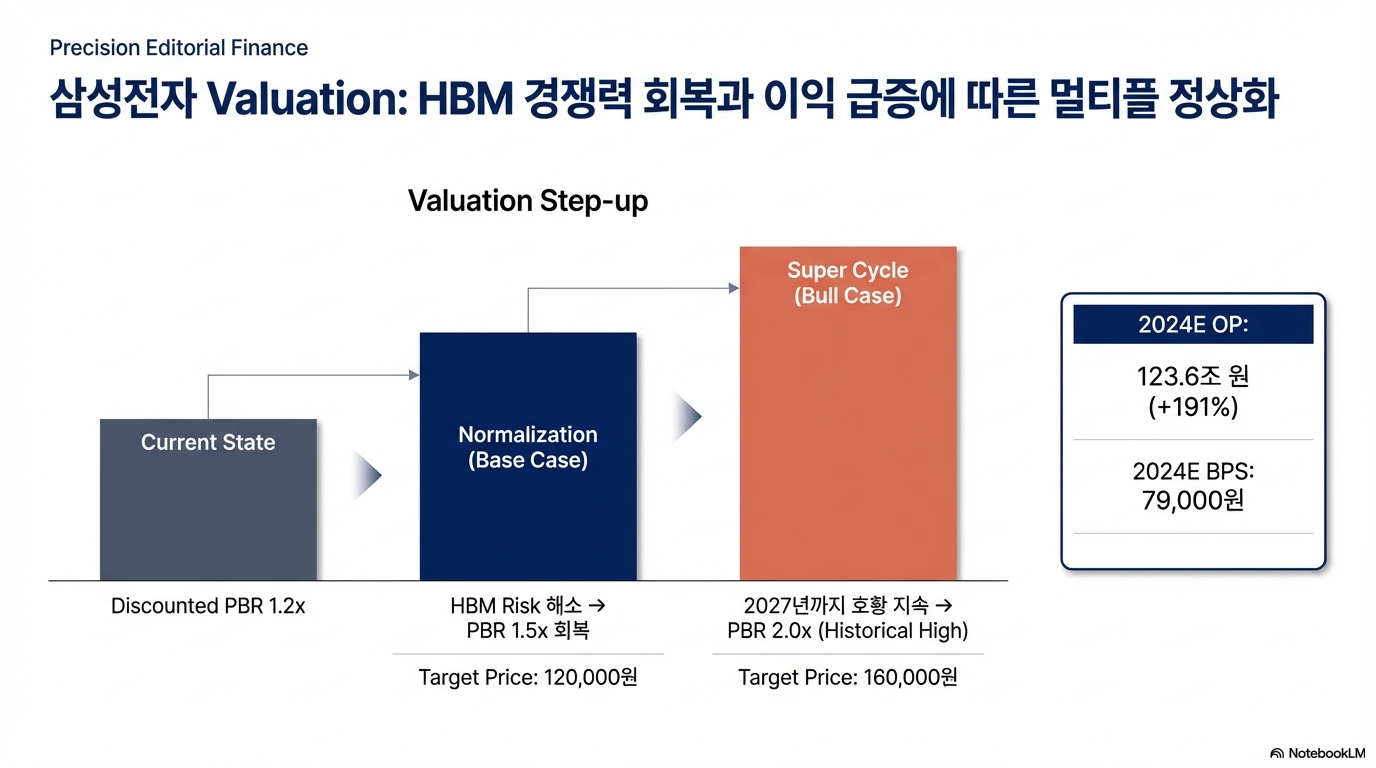 Precision Editorial Finance

삼성전자 Valuation: HBM 경쟁력 회복과 이익 급증에 따른 멀티플 정상화

Valuation Step-up

Current State

Normalization (Base Case)

Super Cycle (Bull Case)

Discounted PBR 1.2x

HBM Risk 해소 → PBR 1.5x 회복

Target Price: 120,000원

2027년까지 호황 지속 → PBR 2.0x (Historical High)

Target Price: 160,000원

2024E OP:

123.6조 원 (+191%)

2024E BPS: 79,000원

NotebookLM